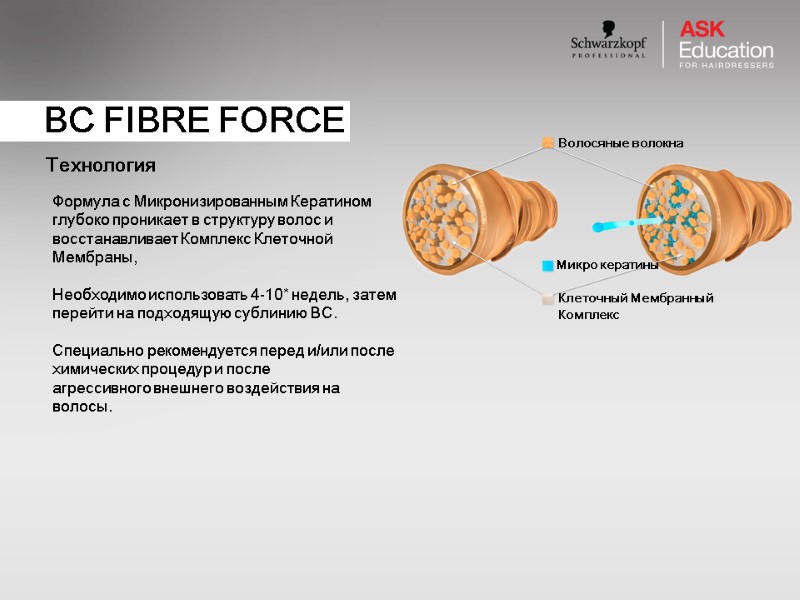 Schwarzkopf PROFESSIONAL

ASK Education FOR HAIRDRESSERS

BC FIBRE FORCE

Технология

Формула с Микронизированным Кератином глубоко проникает в структуру волос и восстанавливает Комплекс Клеточной Мембраны,

Необходимо использовать 4-10* недель, затем перейти на подходящую сублинию BC.

Специально рекомендуется перед и/или после химических процедур и после агрессивного внешнего воздействия на волосы.

Волосяные волокна

Микро кератины

Клеточный Мембранный Комплекс